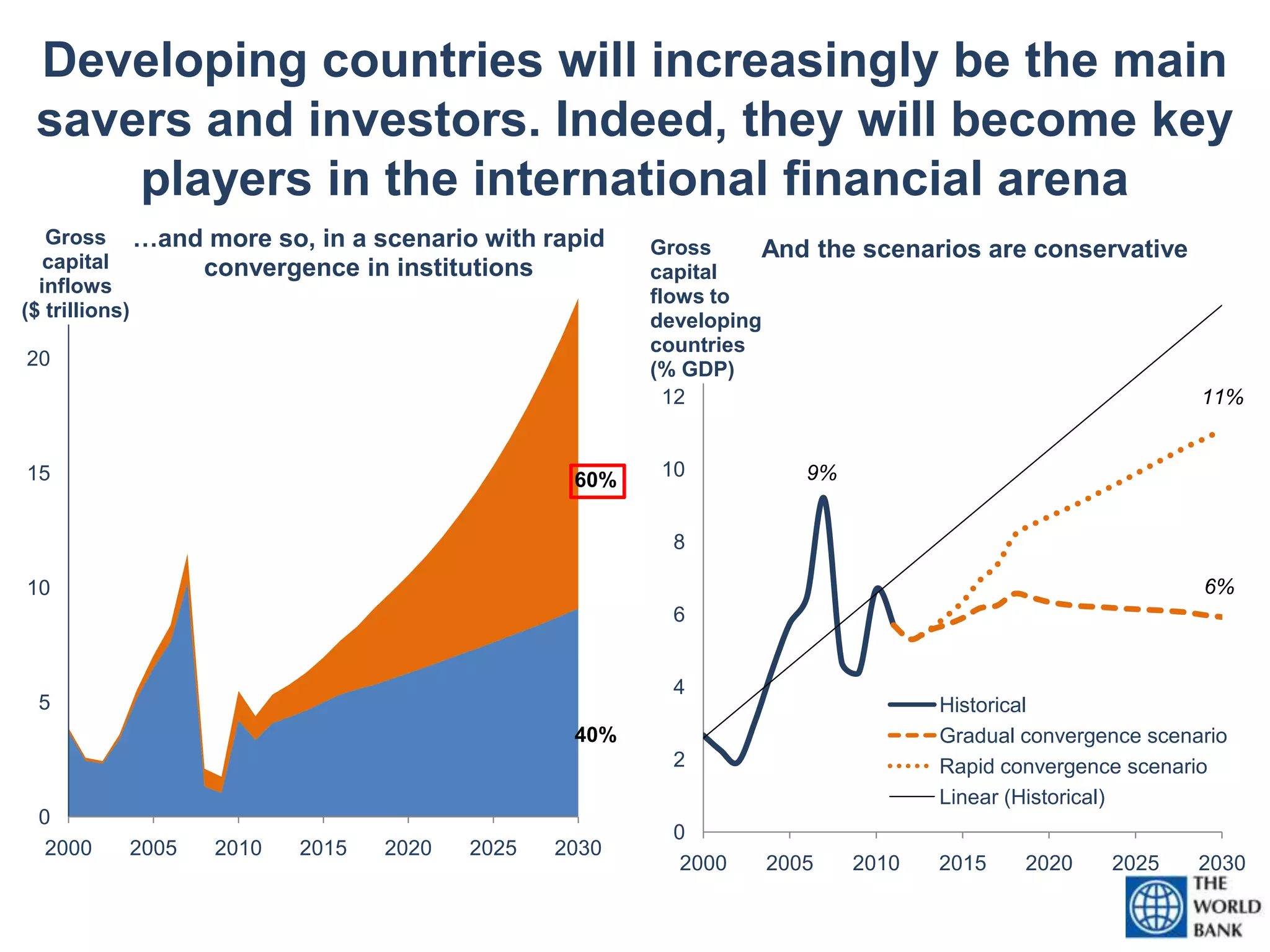 Developing countries will increasingly be the main savers and investors. Indeed, they will become key players in the international financial arena

Gross capital inflows ($ trillions)

…and more so, in a scenario with rapid convergence in institutions

20
15
10
5
0

60%

40%

2000 2005 2010 2015 2020 2025 2030

Gross capital flows to developing countries (% GDP)

And the scenarios are conservative

12
10
8
6
4
2
0

9%

11%

6%

Historical
Gradual convergence scenario
Rapid convergence scenario
Linear (Historical)

2000 2005 2010 2015 2020 2025 2030

THE WORLD BANK